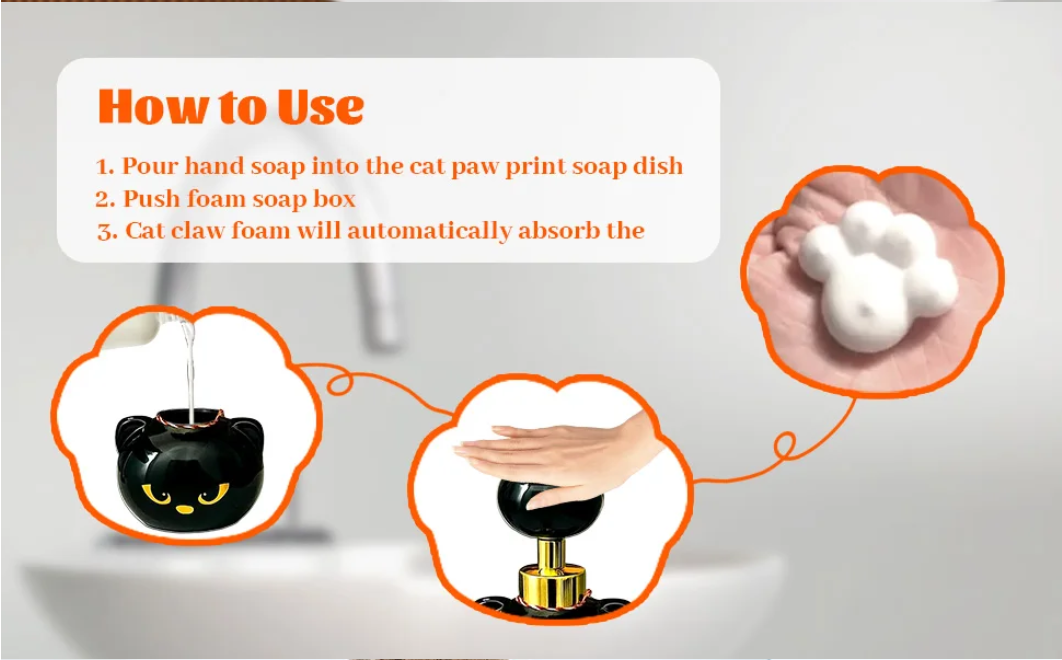 How to Use

1. Pour hand soap into the cat paw print soap dish
2. Push foam soap box
3. Cat claw foam will automatically absorb the